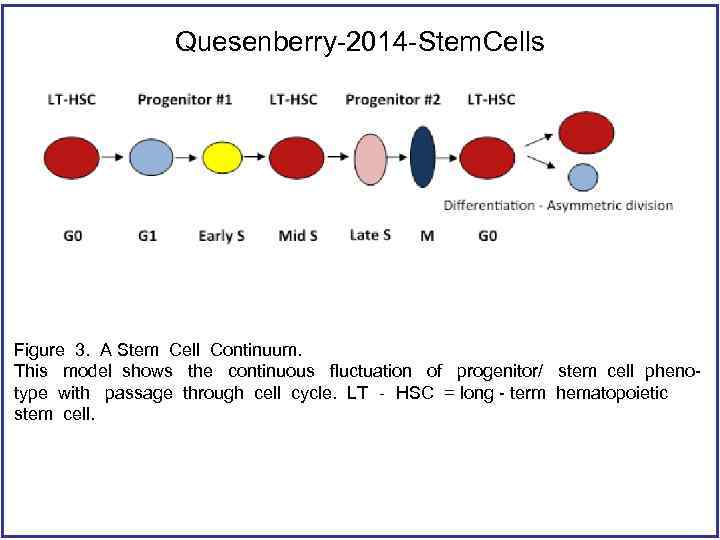 Quesenberry-2014-StemCells

LT-HSC Progenitor #1 LT-HSC Progenitor #2 LT-HSC

Differentiation - Asymmetric division

G0 G1 Early S Mid S Late S M G0

Figure 3. A Stem Cell Continuum.
This model shows the continuous fluctuation of progenitor/ stem cell phenotype with passage through cell cycle. LT - HSC = long - term hematopoietic stem cell.